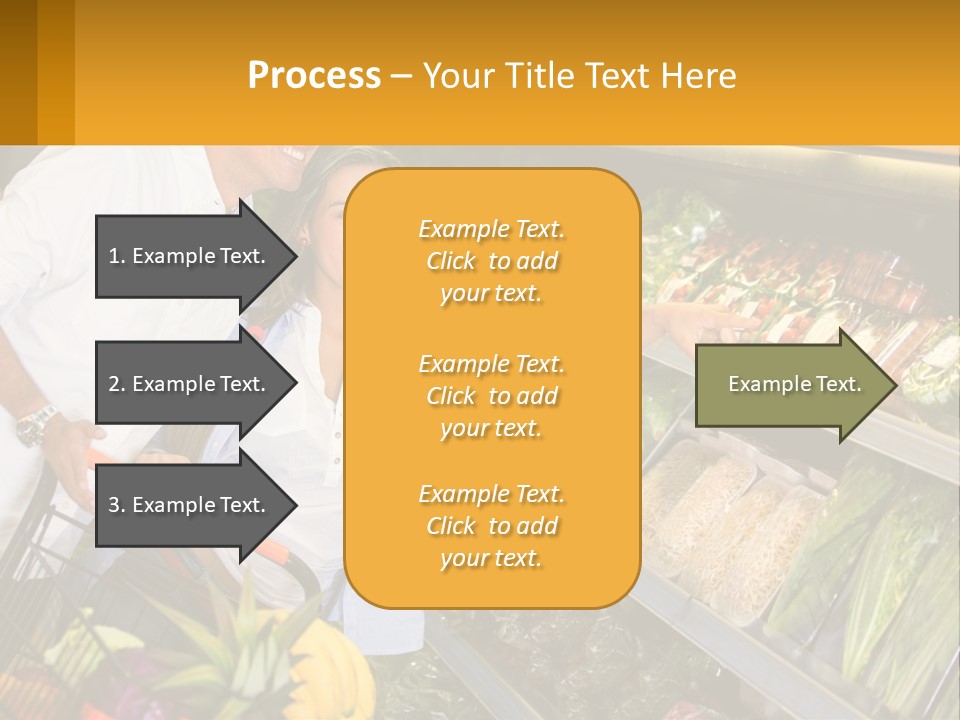 Process – Your Title Text Here

1. Example Text.

2. Example Text.

3. Example Text.

Example Text. Click to add your text.

Example Text. Click to add your text.

Example Text. Click to add your text.

Example Text.